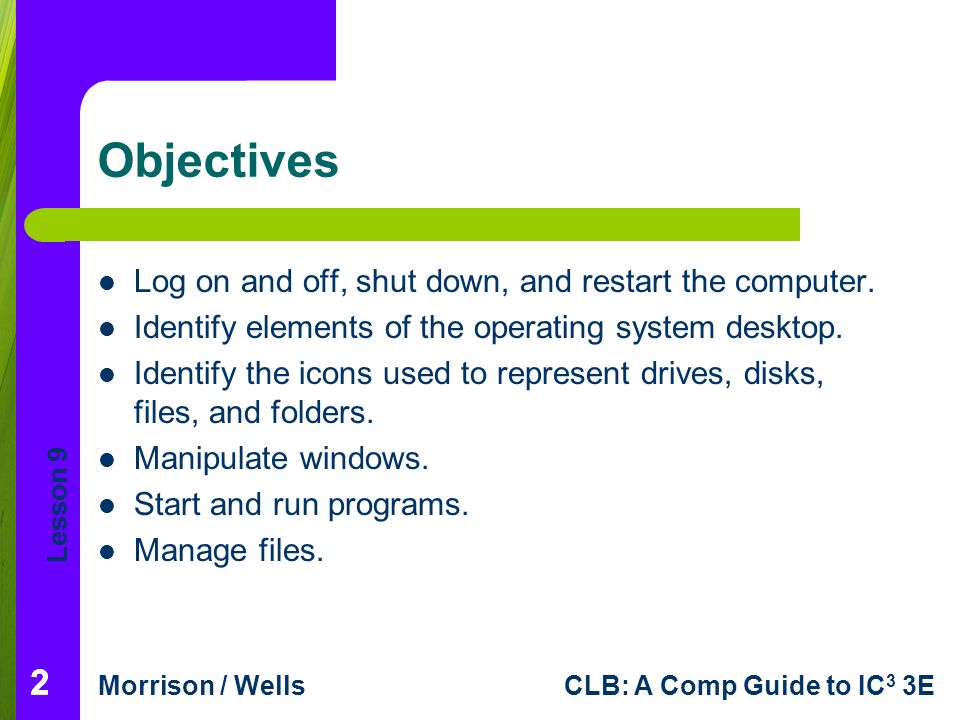 Objectives

- Log on and off, shut down, and restart the computer.
- Identify elements of the operating system desktop.
- Identify the icons used to represent drives, disks, files, and folders.
- Manipulate windows.
- Start and run programs.
- Manage files.

Lesson 9

2

Morrison / Wells

CLB: A Comp Guide to IC$^3$ 3E